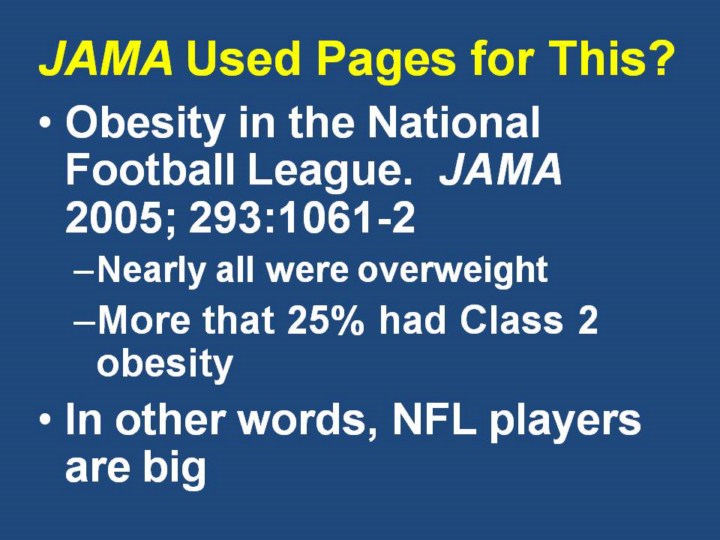 JAMA Used Pages for This?

• Obesity in the National Football League. JAMA 2005; 293:1061-2

–Nearly all were overweight

–More that 25% had Class 2 obesity

• In other words, NFL players are big